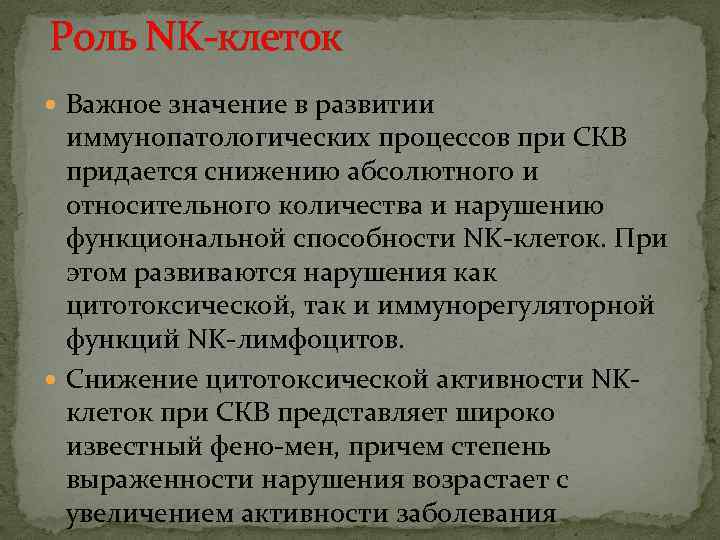 Роль NK-клеток

Важное значение в развитии иммунопатологических процессов при СКВ придается снижению абсолютного и относительного количества и нарушению функциональной способности NK-клеток. При этом развиваются нарушения как цитотоксической, так и иммунорегуляторной функций NK-лимфоцитов.

Снижение цитотоксической активности NK-клеток при СКВ представляет широко известный фено-мен, причем степень выраженности нарушения возрастает с увеличением активности заболевания